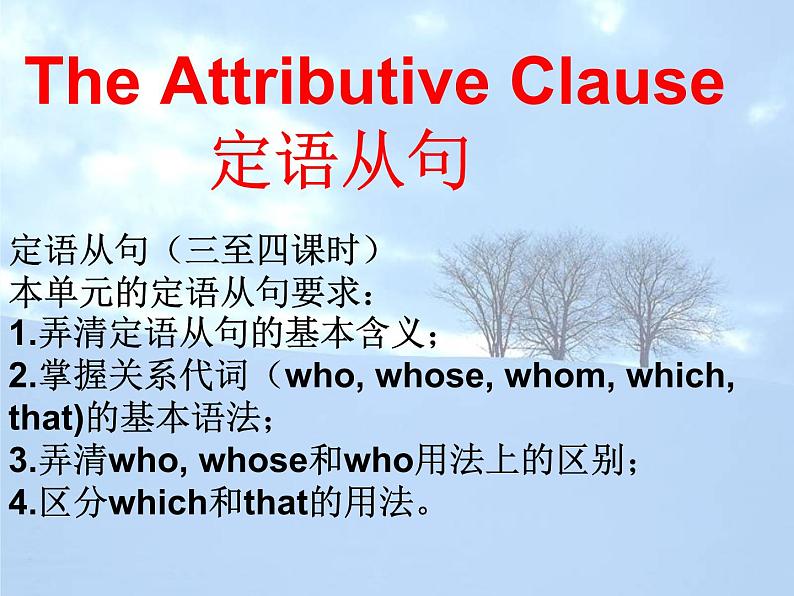 The Attributive Clause
定语从句

定语从句（三至四课时）
本单元的定语从句要求：
1.弄清定语从句的基本含义；
2.掌握关系代词（who, whose, whom, which, that)的基本语法；
3.弄清who, whose和who用法上的区别；
4.区分which和that的用法。